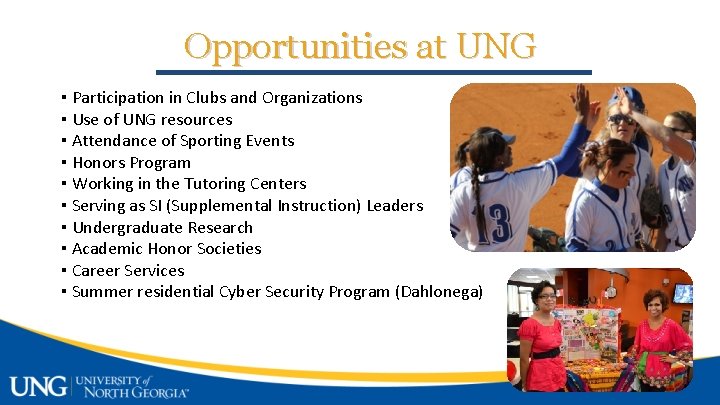 Opportunities at UNG

▪ Participation in Clubs and Organizations
▪ Use of UNG resources
▪ Attendance of Sporting Events
▪ Honors Program
▪ Working in the Tutoring Centers
▪ Serving as SI (Supplemental Instruction) Leaders
▪ Undergraduate Research
▪ Academic Honor Societies
▪ Career Services
▪ Summer residential Cyber Security Program (Dahlonega)

13

UNG UNIVERSITY of NORTH GEORGIA